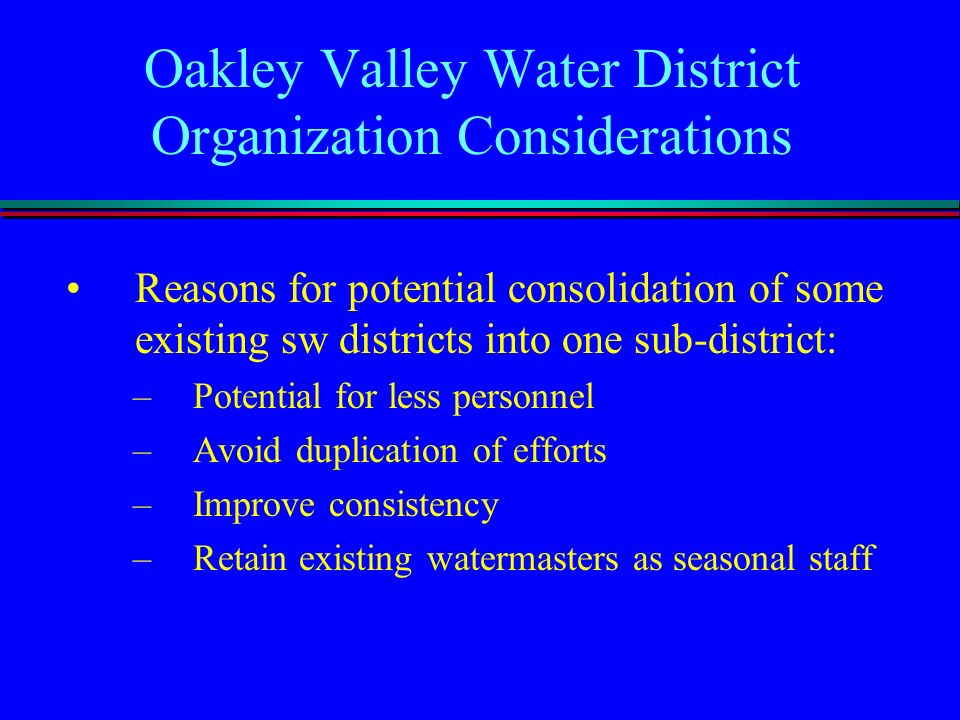 Oakley Valley Water District
Organization Considerations

• Reasons for potential consolidation of some existing sw districts into one sub-district:
– Potential for less personnel
– Avoid duplication of efforts
– Improve consistency
– Retain existing watermasters as seasonal staff